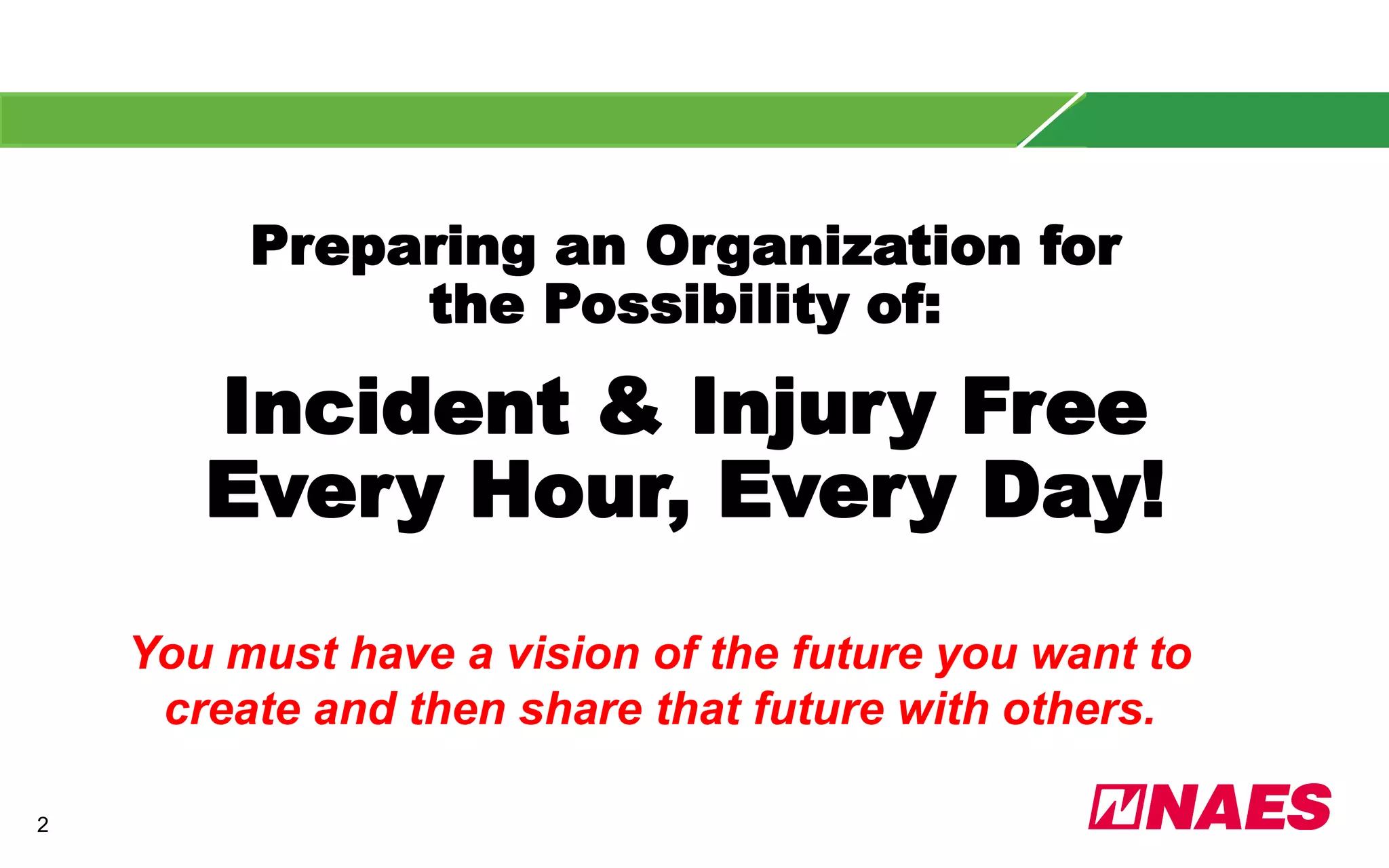 Preparing an Organization for the Possibility of:

Incident & Injury Free Every Hour, Every Day!

You must have a vision of the future you want to create and then share that future with others.

2

NAES